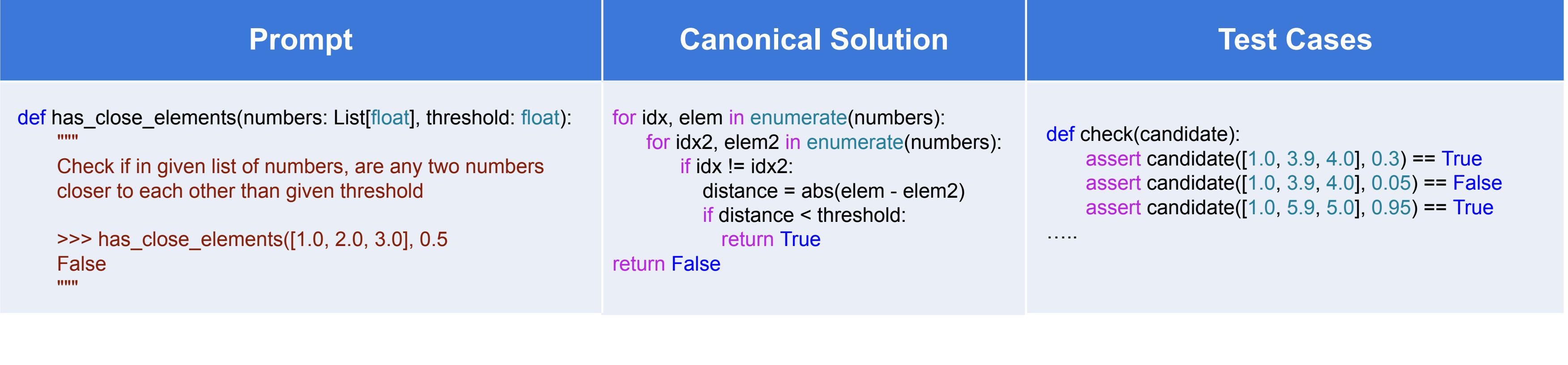 | Prompt | Canonical Solution | Test Cases |
|---|---|---|
| def has_close_elements(numbers: List[float], threshold: float):<br>"""<br>Check if in given list of numbers, are any two numbers closer to each other than given threshold<br><br>>>> has_close_elements([1.0, 2.0, 3.0], 0.5<br>False<br>""" | for idx, elem in enumerate(numbers):<br>for idx2, elem2 in enumerate(numbers):<br>if idx != idx2:<br>distance = abs(elem - elem2)<br>if distance < threshold:<br>return True<br>return False | def check(candidate):<br>assert candidate([1.0, 3.9, 4.0], 0.3) == True<br>assert candidate([1.0, 3.9, 4.0], 0.05) == False<br>assert candidate([1.0, 5.9, 5.0], 0.95) == True<br>….. |